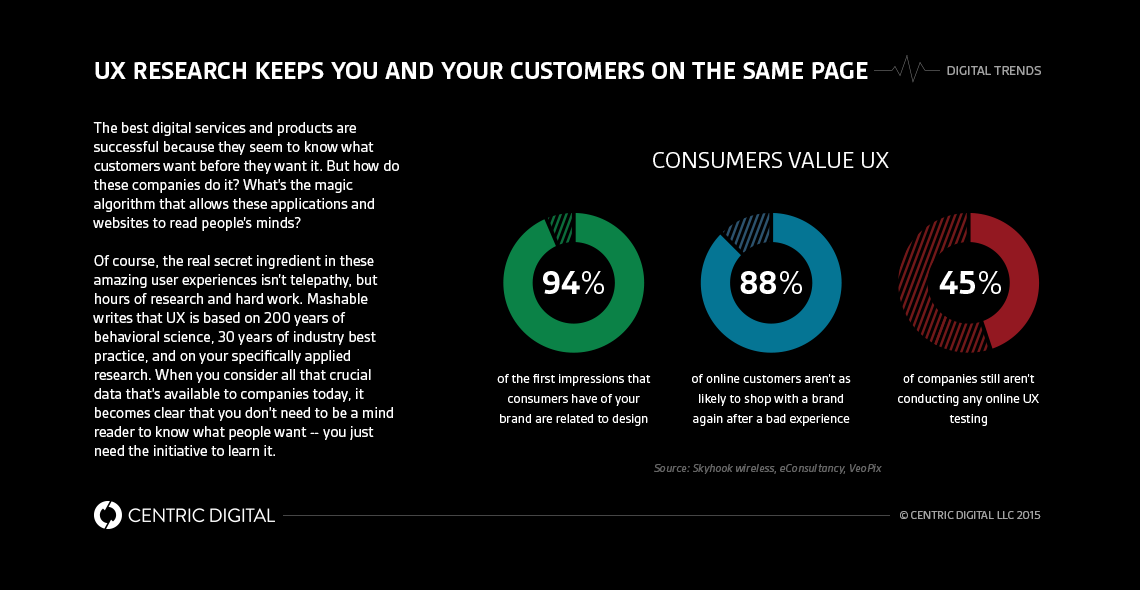 UX RESEARCH KEEPS YOU AND YOUR CUSTOMERS ON THE SAME PAGE

DIGITAL TRENDS

The best digital services and products are successful because they seem to know what customers want before they want it. But how do these companies do it? What's the magic algorithm that allows these applications and websites to read people's minds?

Of course, the real secret ingredient in these amazing user experiences isn't telepathy, but hours of research and hard work. Mashable writes that UX is based on 200 years of behavioral science, 30 years of industry best practice, and on your specifically applied research. When you consider all that crucial data that's available to companies today, it becomes clear that you don't need to be a mind reader to know what people want -- you just need the initiative to learn it.

CONSUMERS VALUE UX

94%

of the first impressions that consumers have of your brand are related to design

88%

of online customers aren't as likely to shop with a brand again after a bad experience

45%

of companies still aren't conducting any online UX testing

Source: Skyhook wireless, eConsultancy, VeoPix

CENTRIC DIGITAL

© CENTRIC DIGITAL LLC 2015